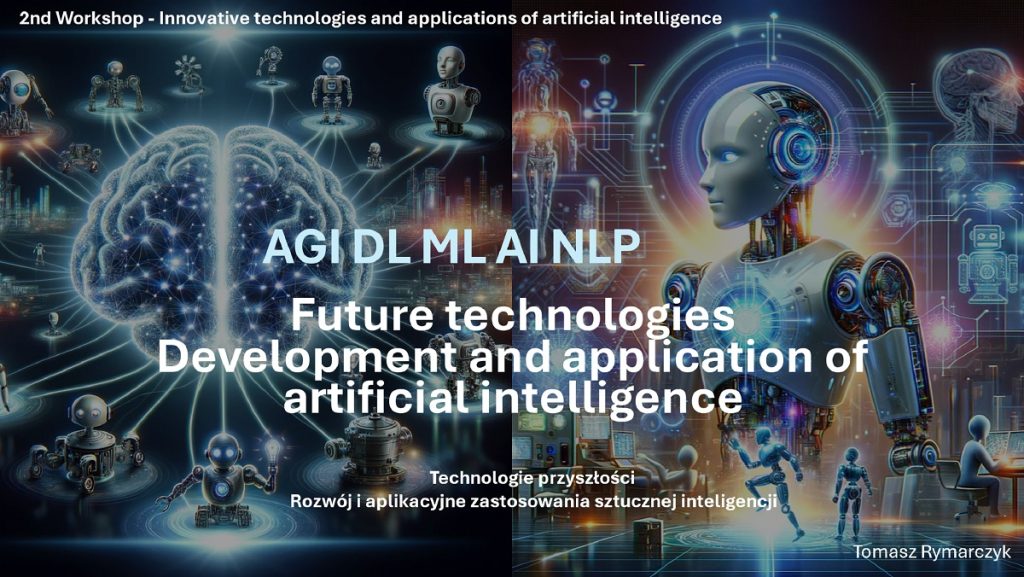 2nd Workshop - Innovative technologies and applications of artificial intelligence

AGI DL ML AI NLP

Future technologies
Development and application of artificial intelligence

Technologie przyszłości
Rozwój i aplikacyjne zastosowania sztucznej inteligencji

Tomasz Rymarczyk